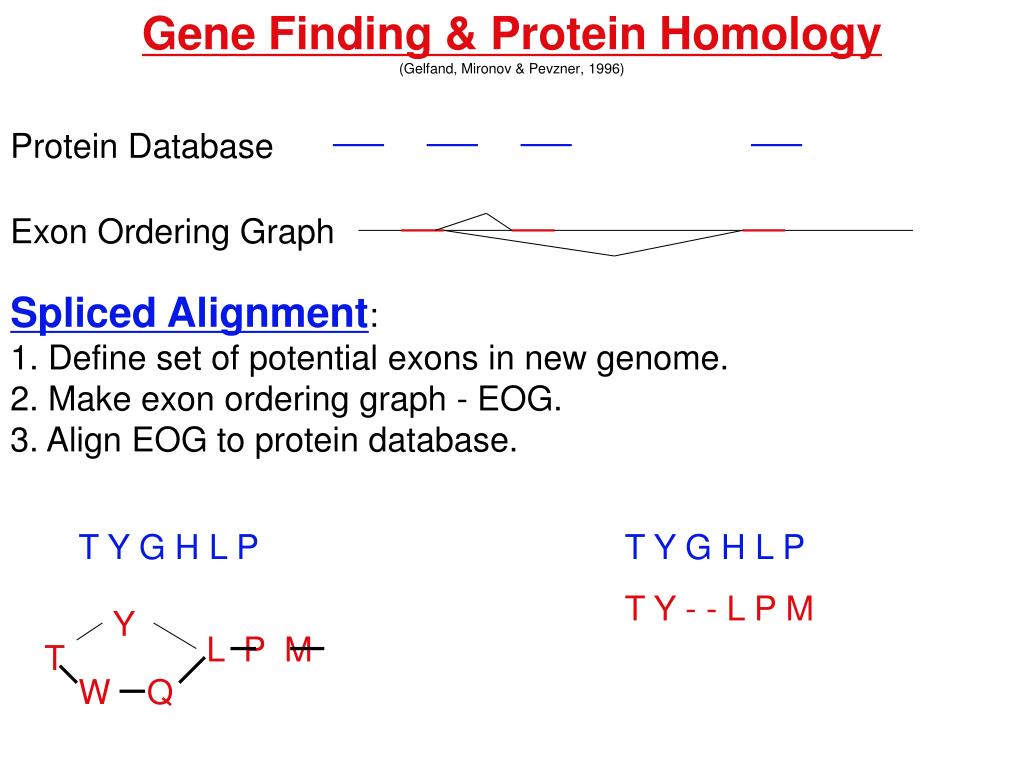 Gene Finding & Protein Homology

(Gelfand, Mironov & Pevzner, 1996)

Protein Database

Exon Ordering Graph

Spliced Alignment:
1. Define set of potential exons in new genome.
2. Make exon ordering graph - EOG.
3. Align EOG to protein database.

T Y G H L P

Y
T
L P M
W Q

T Y G H L P
T Y - - L P M